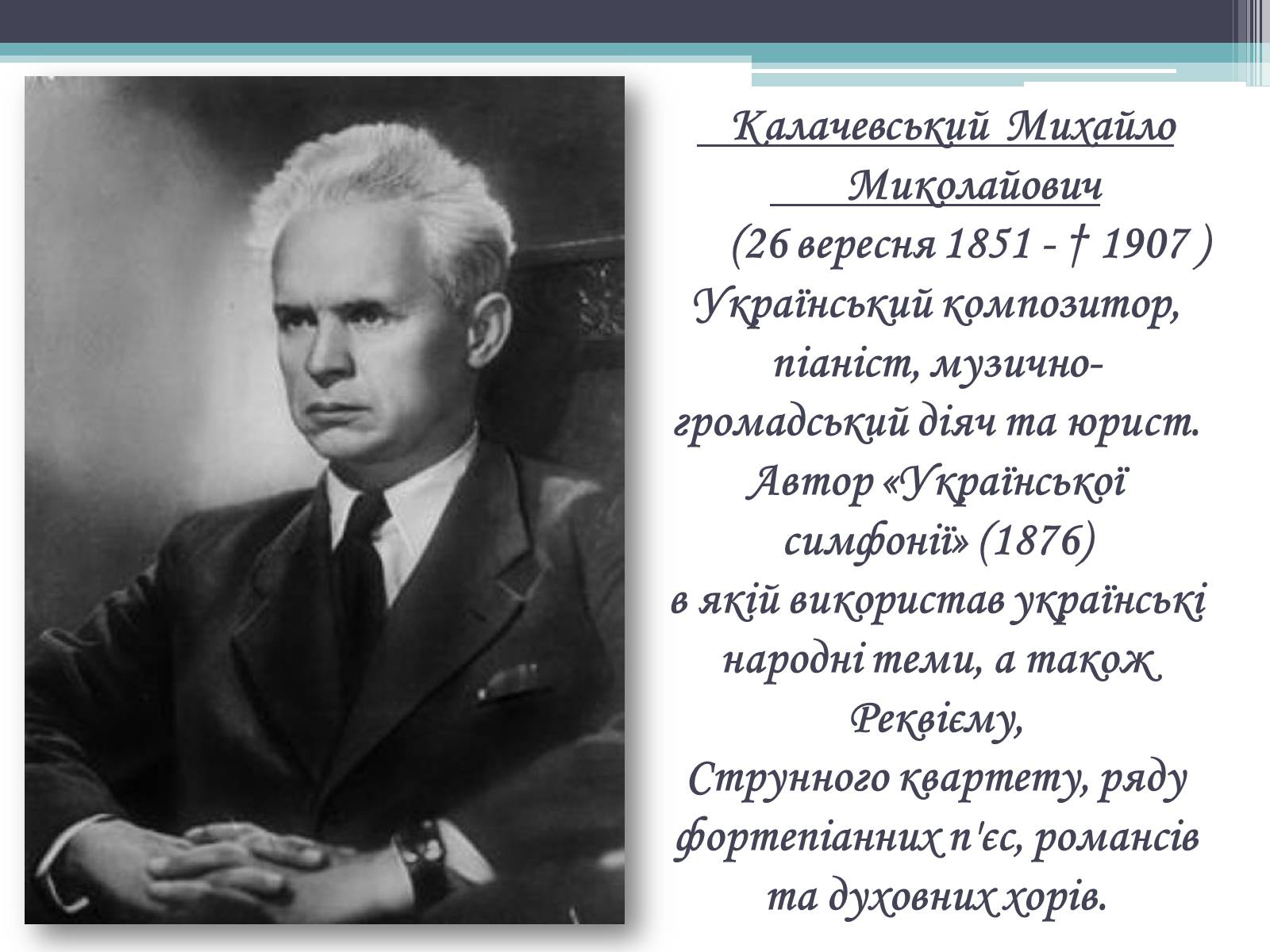 Калачевський Михайло Миколайович
(26 вересня 1851 - † 1907 )
Український композитор, піаніст, музично-громадський діяч та юрист. Автор «Української симфонії» (1876)
в якій використав українські народні теми, а також Реквієму,
Струнного квартету, ряду фортепіанних п'єс, романсів та духовних хорів.